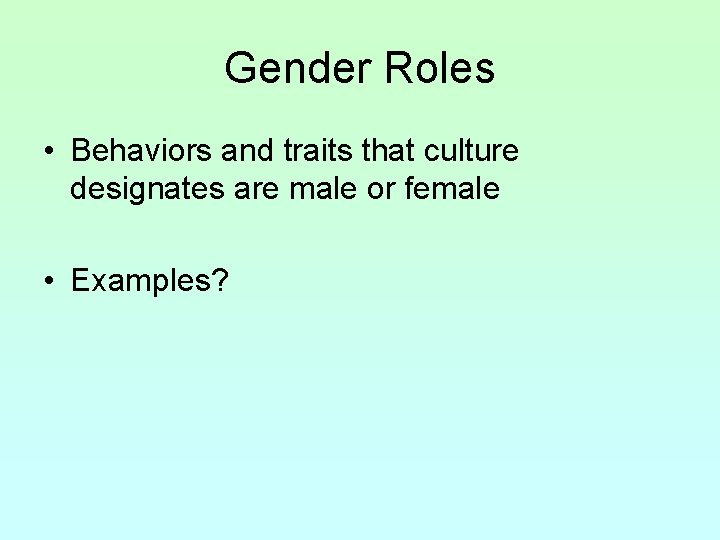 Gender Roles

• Behaviors and traits that culture designates are male or female

• Examples?